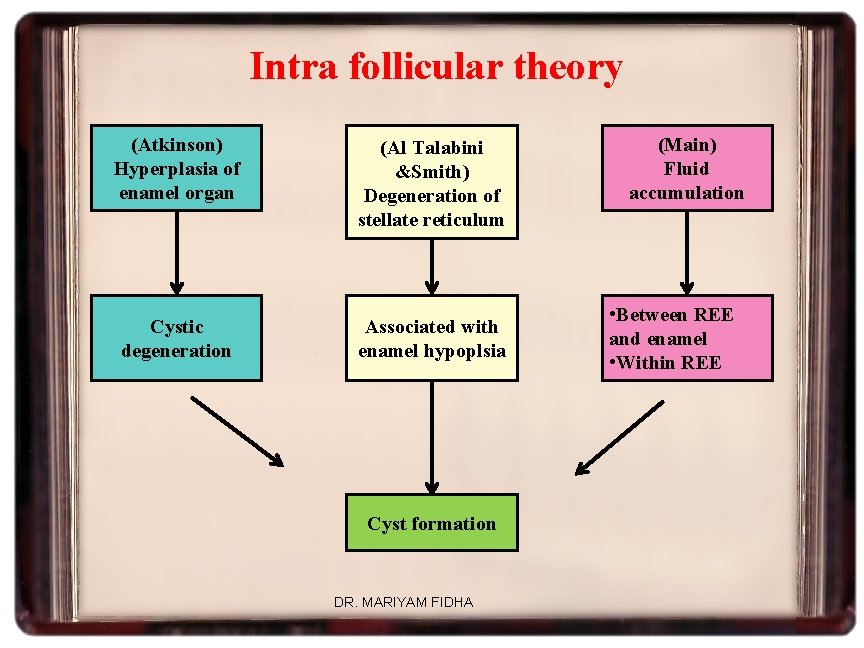 Intra follicular theory

(Atkinson)
Hyperplasia of enamel organ

(Al Talabini &Smith)
Degeneration of stellate reticulum

(Main)
Fluid accumulation

Cystic degeneration

Associated with enamel hypoplsia

•Between REE and enamel
•Within REE

Cyst formation

DR. MARIYAM FIDHA